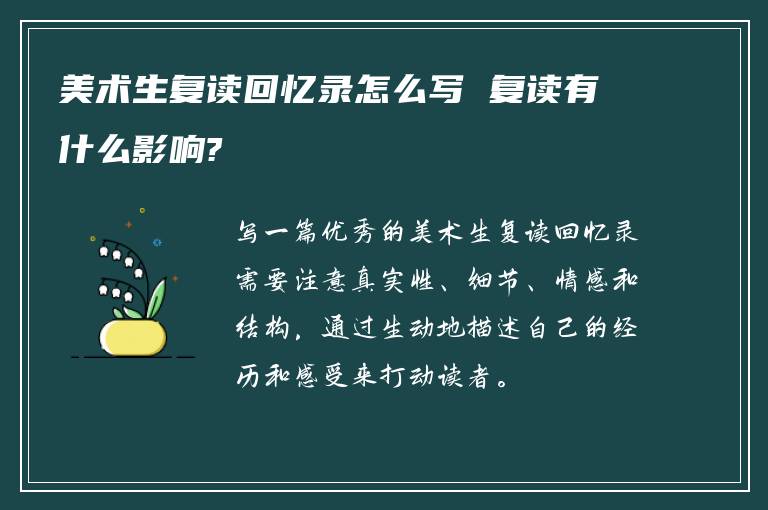 美术生复读回忆录怎么写 复读有什么影响?

写一篇优秀的美术生复读回忆录需要注意真实性、细节、情感和结构，通过生动地描述自己的经历和感受来打动读者。